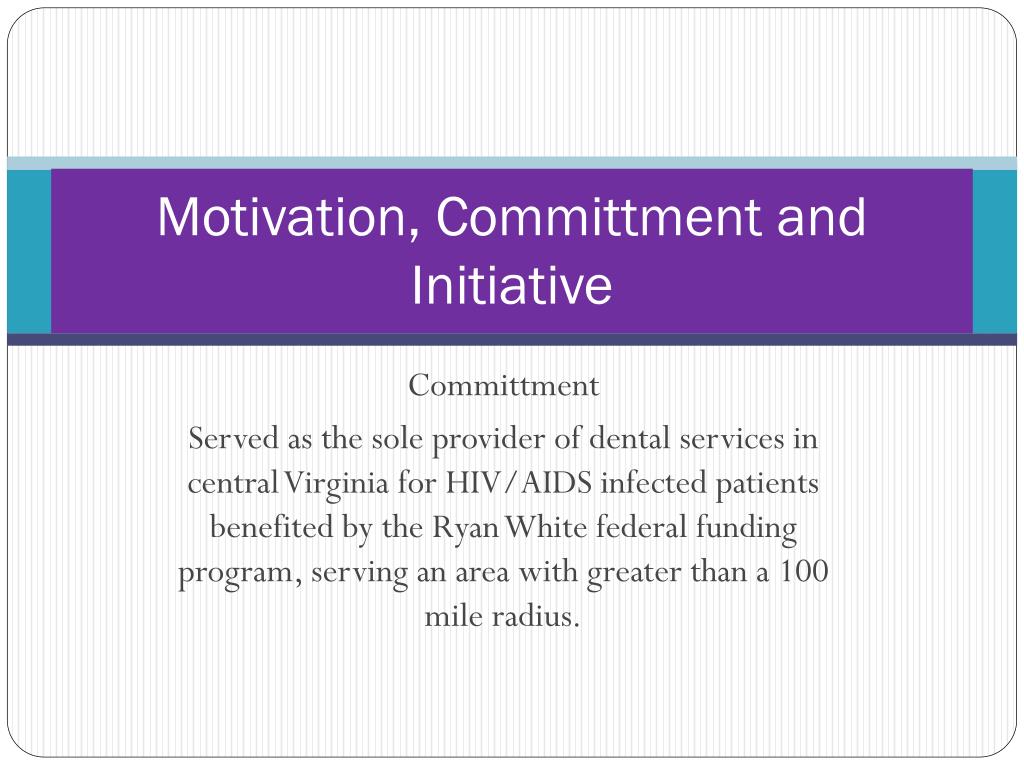 Motivation, Committment and Initiative

Committment

Served as the sole provider of dental services in central Virginia for HIV/AIDS infected patients benefited by the Ryan White federal funding program, serving an area with greater than a 100 mile radius.